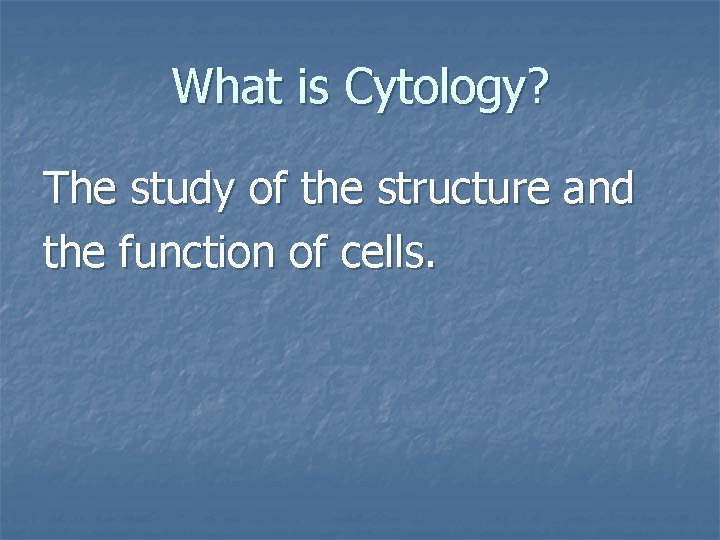 What is Cytology?

The study of the structure and the function of cells.